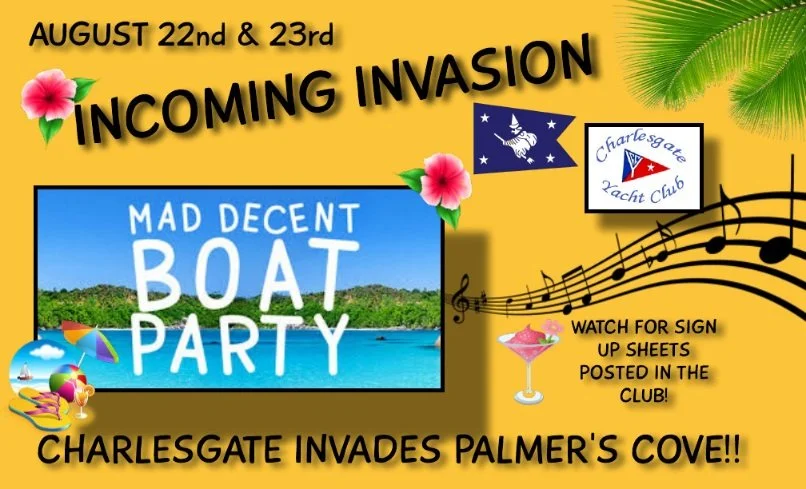 AUGUST 22nd & 23rd

INCOMING INVASION

Charlesgate Yacht Club

MAD DECENT BOAT PARTY

WATCH FOR SIGN UP SHEETS POSTED IN THE CLUB!

CHARLESGATE INVADES PALMER'S COVE!!